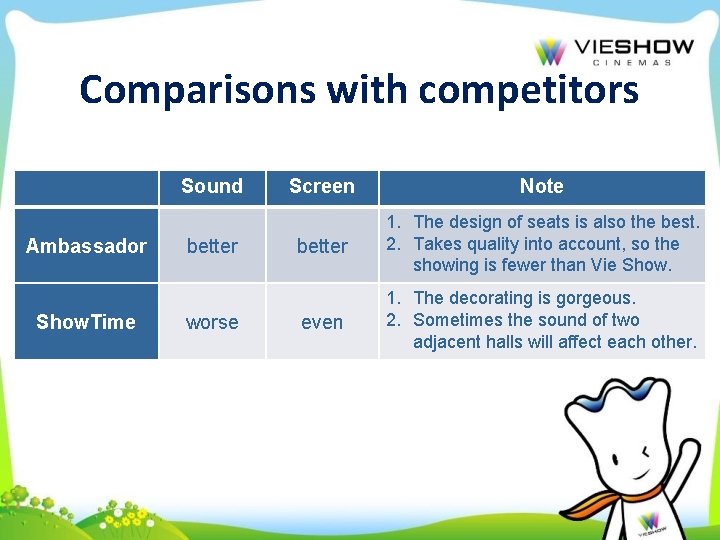 VIESHOW
CINEMAS

Comparisons with competitors

| | Sound | Screen | Note |
|---|---|---|---|
| Ambassador | better | better | 1. The design of seats is also the best. 2. Takes quality into account, so the showing is fewer than Vie Show. |
| ShowTime | worse | even | 1. The decorating is gorgeous. 2. Sometimes the sound of two adjacent halls will affect each other. |